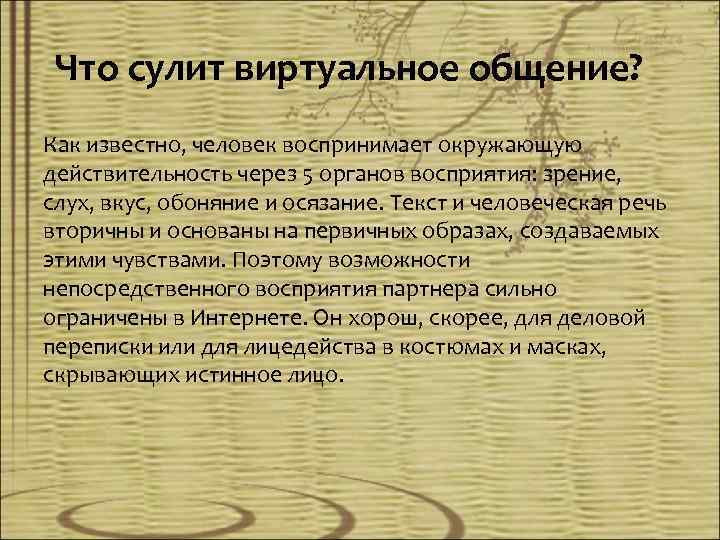 Что сулит виртуальное общение?

Как известно, человек воспринимает окружающую действительность через 5 органов восприятия: зрение, слух, вкус, обоняние и осязание. Текст и человеческая речь вторичны и основаны на первичных образах, создаваемых этими чувствами. Поэтому возможности непосредственного восприятия партнера сильно ограничены в Интернете. Он хорош, скорее, для деловой переписки или для лицедейства в костюмах и масках, скрывающих истинное лицо.